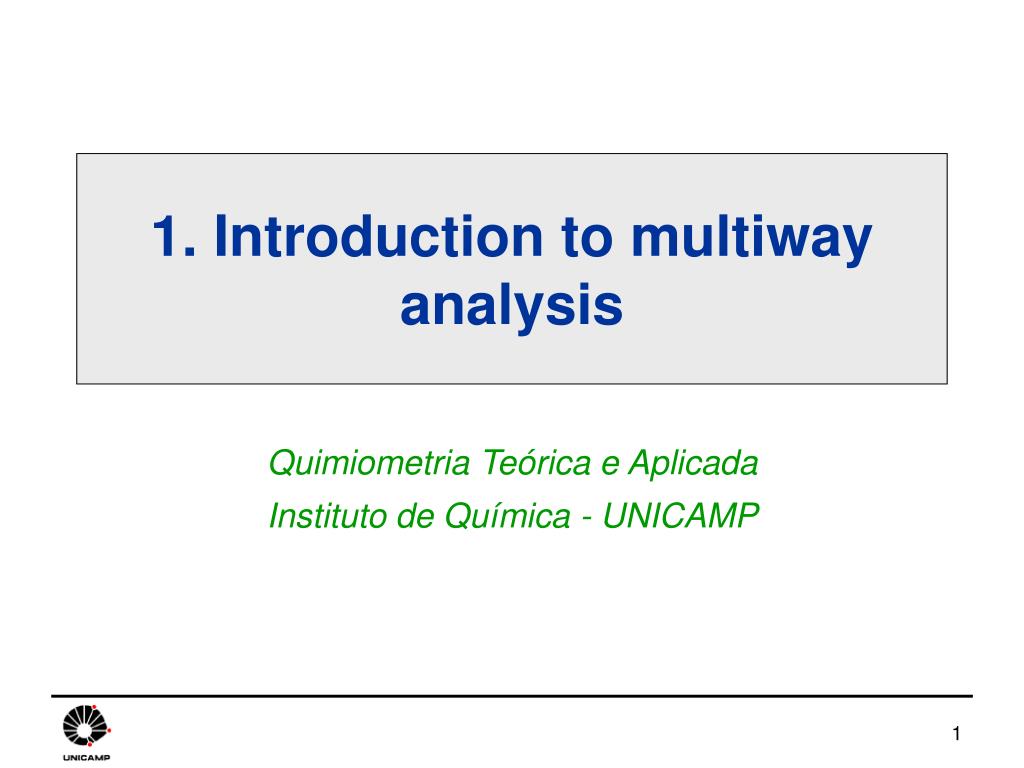 1. Introduction to multiway analysis

Quimiometria Teórica e Aplicada
Instituto de Química - UNICAMP

UNICAMP

1